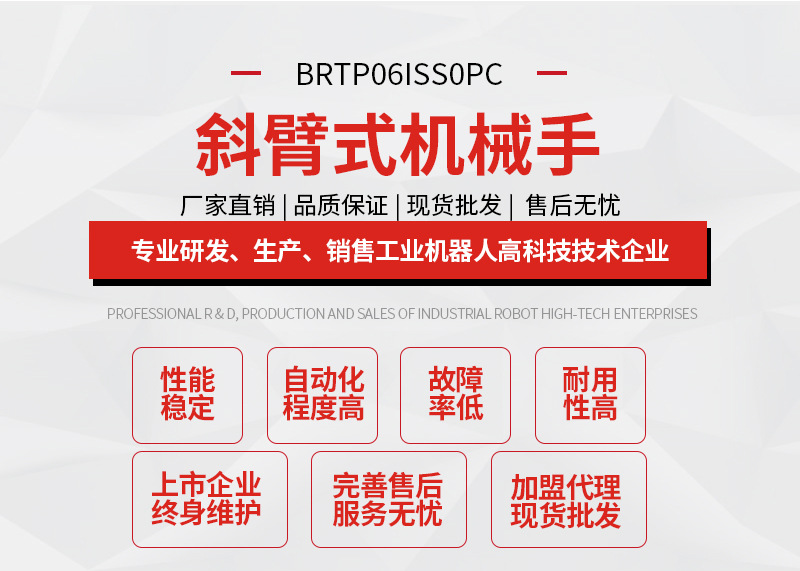 BRTP06ISS0PC

斜臂式机械手

厂家直销 | 品质保证 | 现货批发 | 售后无忧

专业研发、生产、销售工业机器人高科技技术企业

PROFESSIONAL R & D, PRODUCTION AND SALES OF INDUSTRIAL ROBOT HIGH-TECH ENTERPRISES

性能稳定

自动化程度高

故障率低

耐用性高

上市企业终身维护

完善售后服务无忧

加盟代理现货批发